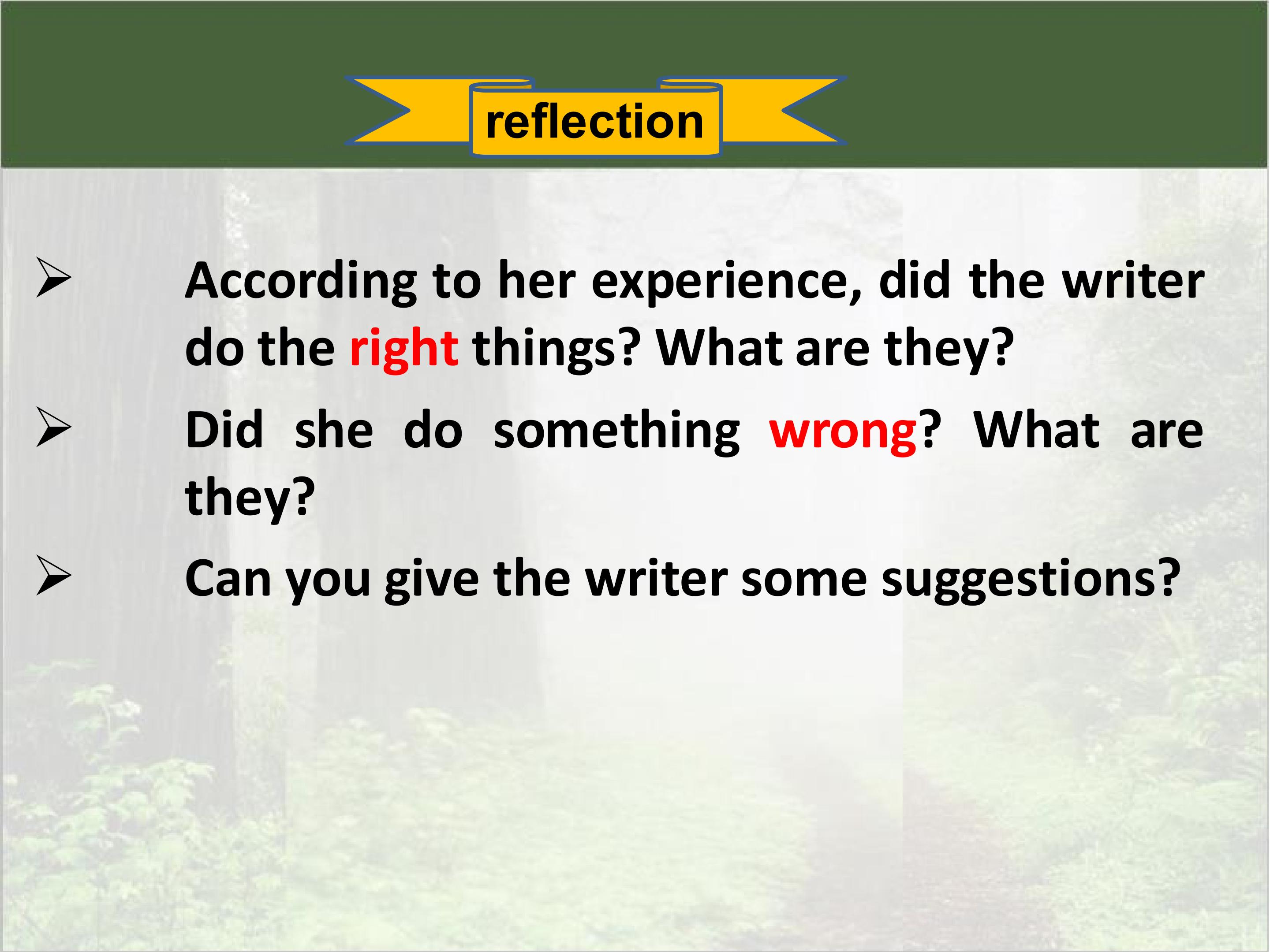 reflection

➢ According to her experience, did the writer do the right things? What are they?

➢ Did she do something wrong? What are they?

➢ Can you give the writer some suggestions?